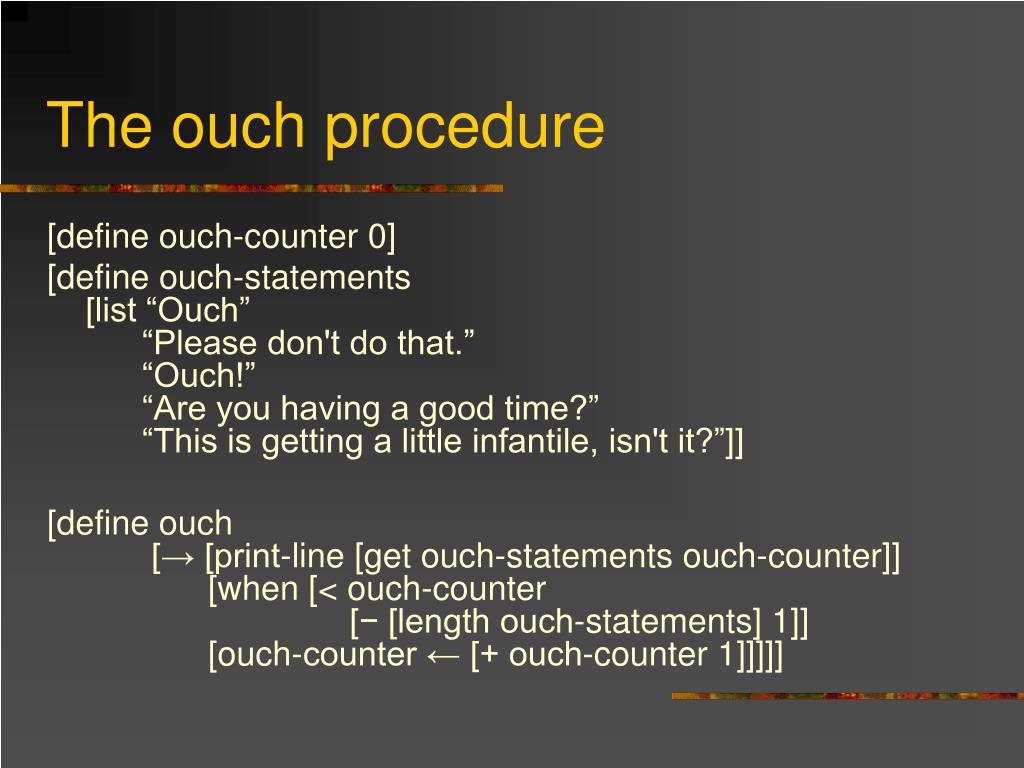 The ouch procedure

[define ouch-counter 0]
[define ouch-statements
[list “Ouch”
“Please don't do that.”
“Ouch!”
“Are you having a good time?”
“This is getting a little infantile, isn't it?”]]

[define ouch
[→ [print-line [get ouch-statements ouch-counter]]
[when [< ouch-counter
[− [length ouch-statements] 1]]
[ouch-counter ← [+ ouch-counter 1]]]]]